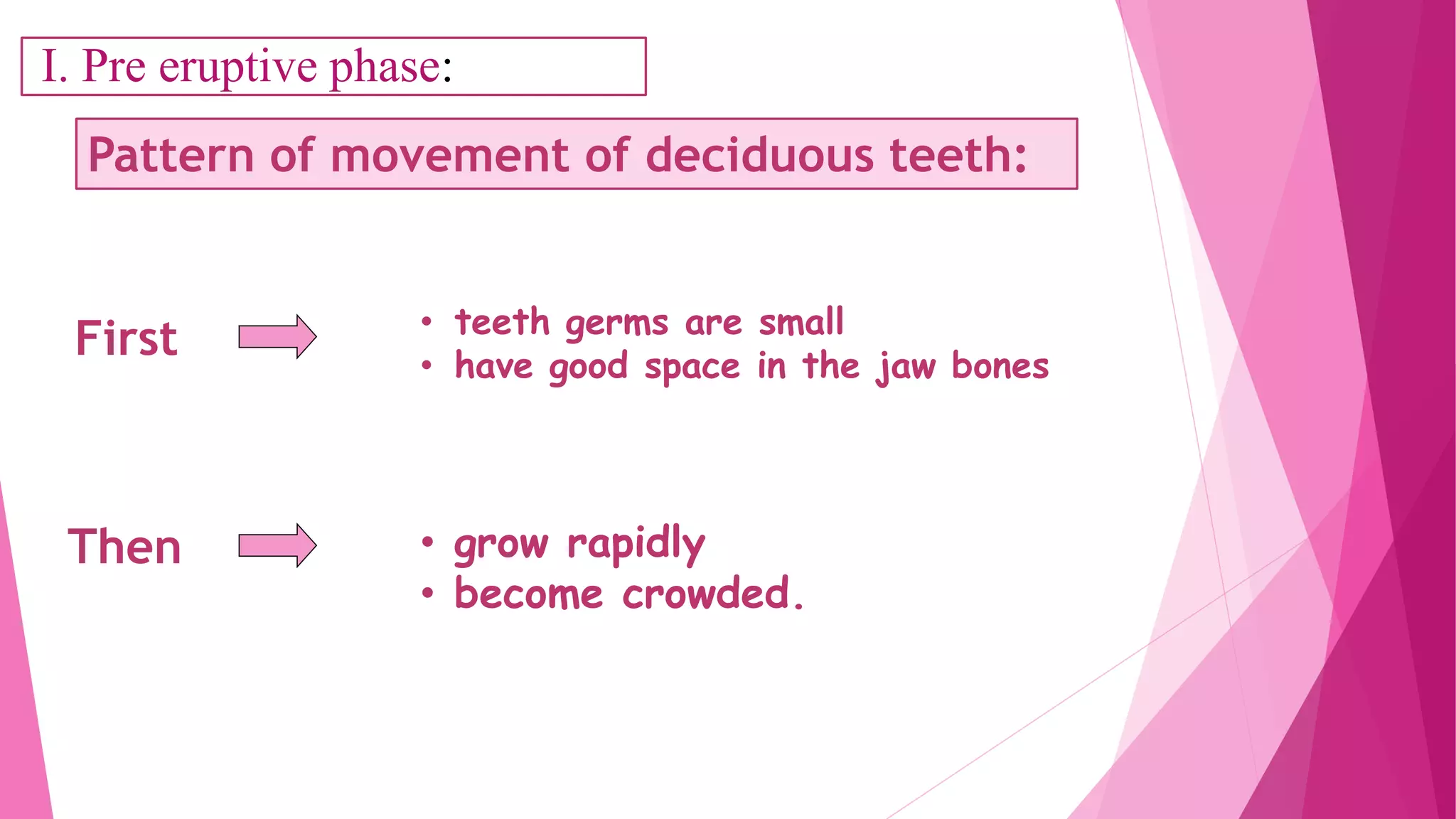 I. Pre eruptive phase:

Pattern of movement of deciduous teeth:

First

• teeth germs are small
• have good space in the jaw bones

Then

• grow rapidly
• become crowded.